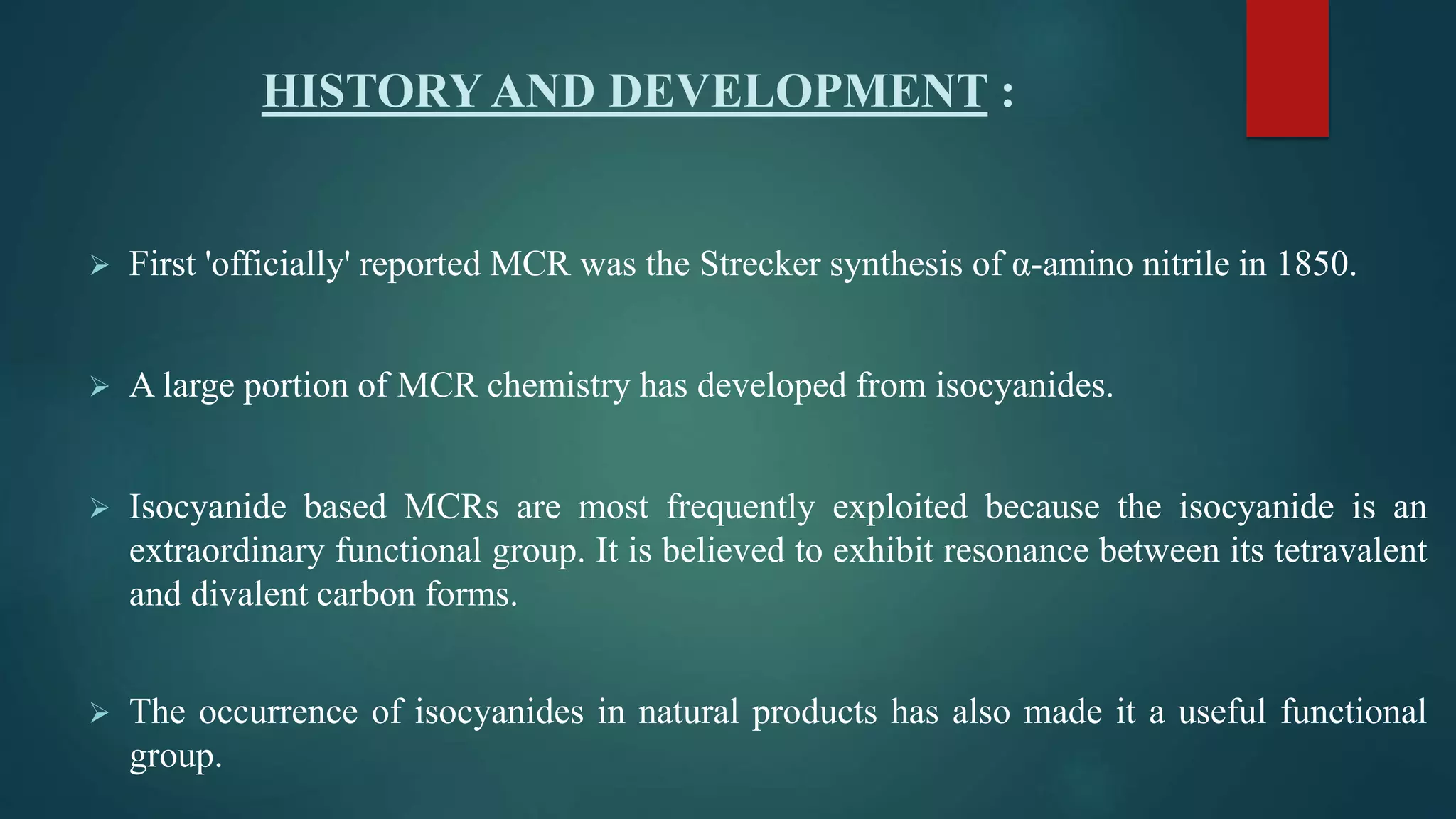 HISTORY AND DEVELOPMENT :

➢ First 'officially' reported MCR was the Strecker synthesis of α-amino nitrile in 1850.

➢ A large portion of MCR chemistry has developed from isocyanides.

➢ Isocyanide based MCRs are most frequently exploited because the isocyanide is an extraordinary functional group. It is believed to exhibit resonance between its tetravalent and divalent carbon forms.

➢ The occurrence of isocyanides in natural products has also made it a useful functional group.